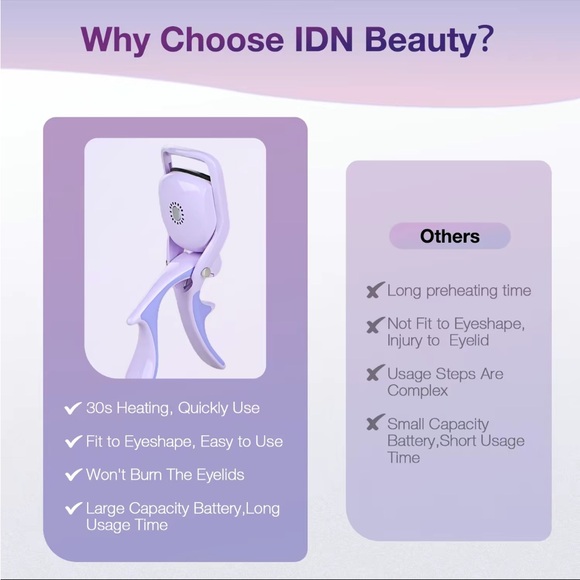 Why Choose IDN Beauty?

✔ 30s Heating, Quickly Use

✔ Fit to Eyeshape, Easy to Use

✔ Won't Burn The Eyelids

✔ Large Capacity Battery,Long Usage Time

Others

✘ Long preheating time

✘ Not Fit to Eyeshape, Injury to Eyelid

✘ Usage Steps Are Complex

✘ Small Capacity Battery,Short Usage Time